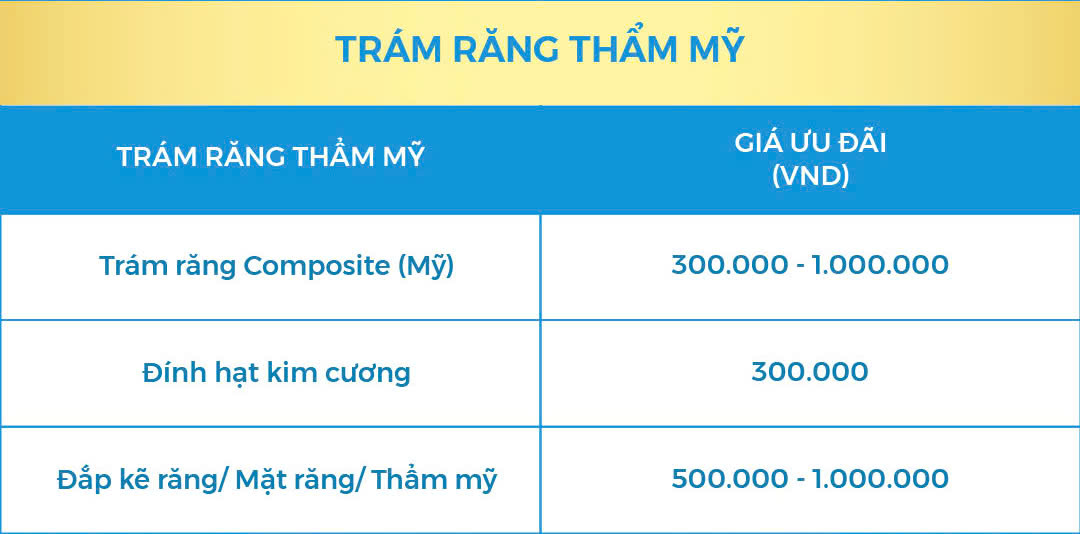 TRÁM RĂNG THẨM MỸ

| TRÁM RĂNG THẨM MỸ | GIÁ ƯU ĐÃI (VND) |
|---|---|
| Trám răng Composite (Mỹ) | 300.000 - 1.000.000 |
| Đính hạt kim cương | 300.000 |
| Đắp kẽ răng/ Mặt răng/ Thẩm mỹ | 500.000 - 1.000.000 |